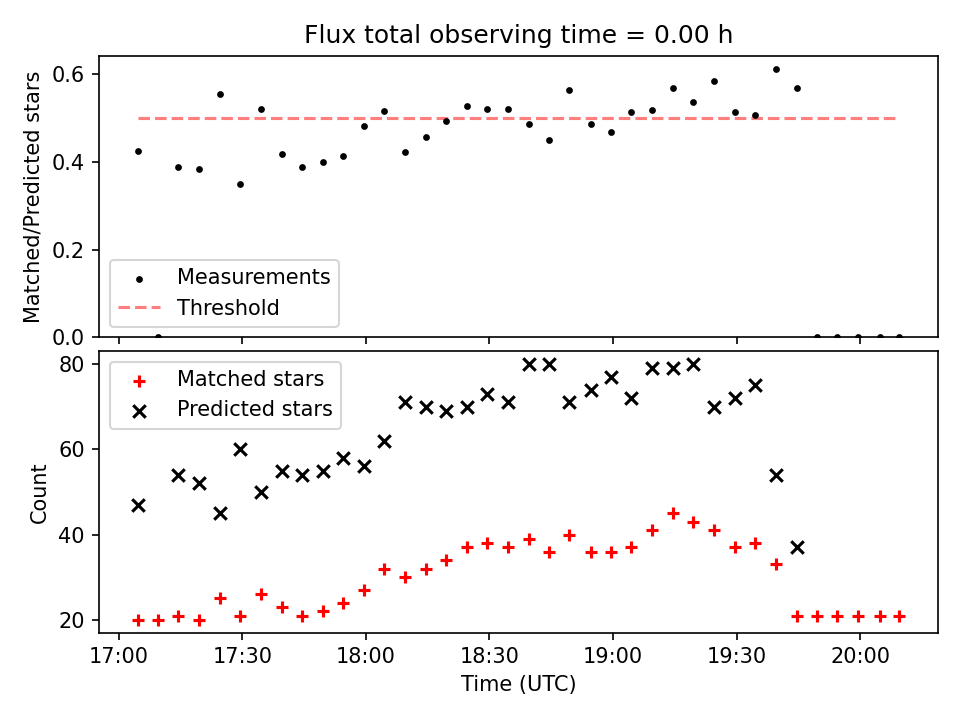 Flux total observing time = 0.00 h

Matched/Predicted stars

0.6
0.4
0.2
0.0

Measurements
Threshold

Count

80
60
40
20

Matched stars
Predicted stars

17:00
17:30
18:00
18:30
19:00
19:30
20:00

Time (UTC)